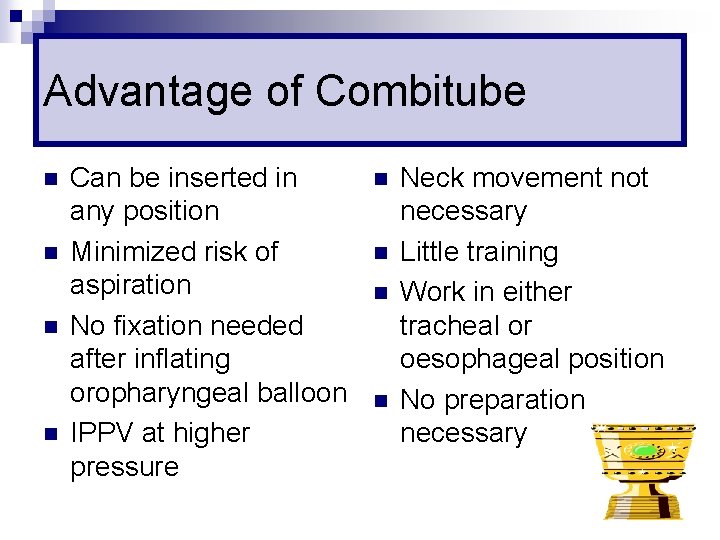 Advantage of Combitube

- Can be inserted in any position
- Minimized risk of aspiration
- No fixation needed after inflating oropharyngeal balloon
- IPPV at higher pressure

- Neck movement not necessary
- Little training
- Work in either tracheal or oesophageal position
- No preparation necessary